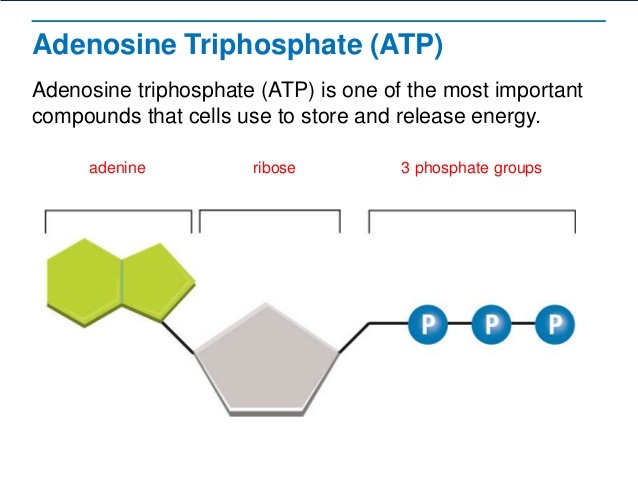 Adenosine Triphosphate (ATP)

Adenosine triphosphate (ATP) is one of the most important compounds that cells use to store and release energy.

adenine

ribose

3 phosphate groups

P

P

P